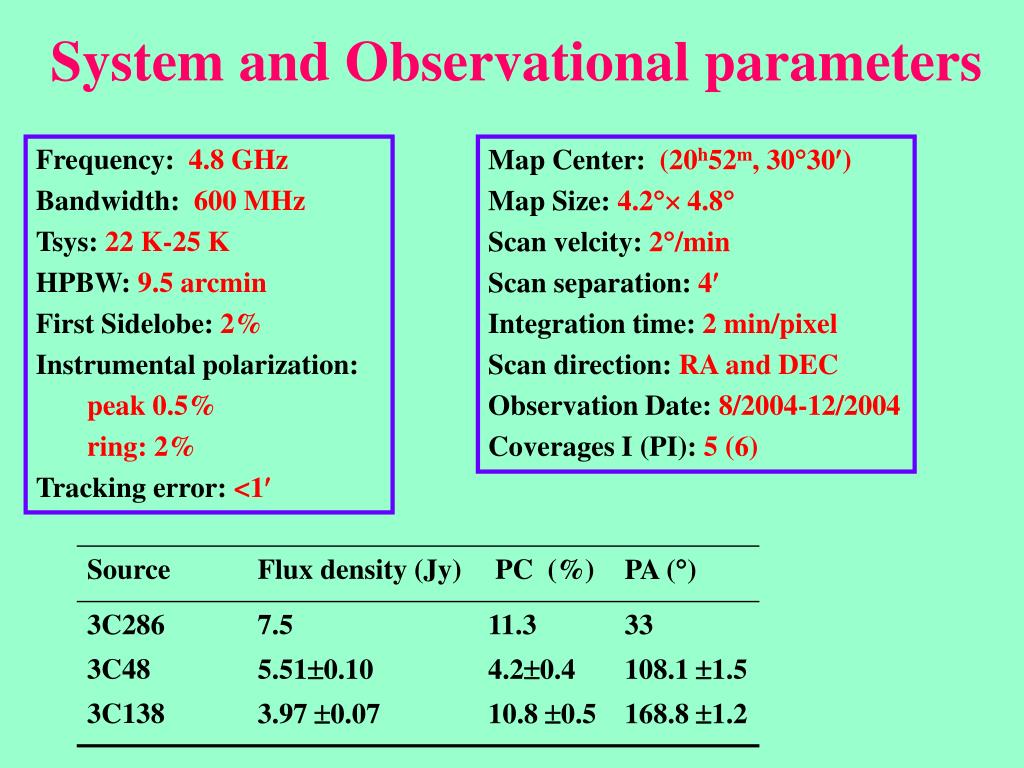 System and Observational parameters

Frequency: 4.8 GHz
Bandwidth: 600 MHz
Tsys: 22 K-25 K
HPBW: 9.5 arcmin
First Sidelobe: 2%
Instrumental polarization:
peak 0.5%
ring: 2%
Tracking error: <1′

Map Center: ($20^h52^m$, 30°30′)
Map Size: 4.2°× 4.8°
Scan velcity: 2°/min
Scan separation: 4′
Integration time: 2 min/pixel
Scan direction: RA and DEC
Observation Date: 8/2004-12/2004
Coverages I (PI): 5 (6)

| Source | Flux density (Jy) | PC (%) | PA (°) |
|---|---|---|---|
| 3C286 | 7.5 | 11.3 | 33 |
| 3C48 | 5.51±0.10 | 4.2±0.4 | 108.1 ±1.5 |
| 3C138 | 3.97 ±0.07 | 10.8 ±0.5 | 168.8 ±1.2 |